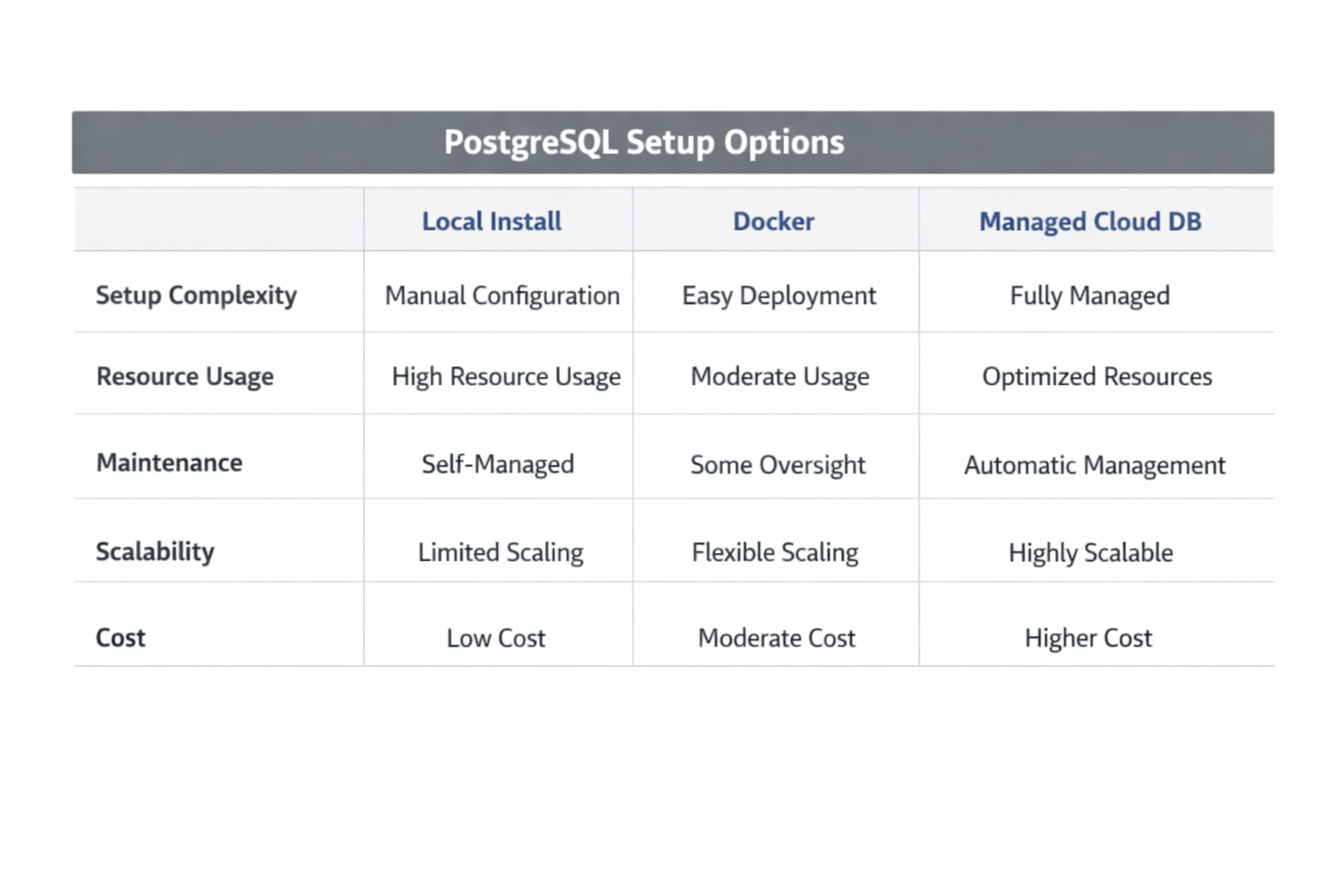 PostgreSQL Setup Options

| | Local Install | Docker | Managed Cloud DB |
|---|---|---|---|
| Setup Complexity | Manual Configuration | Easy Deployment | Fully Managed |
| Resource Usage | High Resource Usage | Moderate Usage | Optimized Resources |
| Maintenance | Self-Managed | Some Oversight | Automatic Management |
| Scalability | Limited Scaling | Flexible Scaling | Highly Scalable |
| Cost | Low Cost | Moderate Cost | Higher Cost |